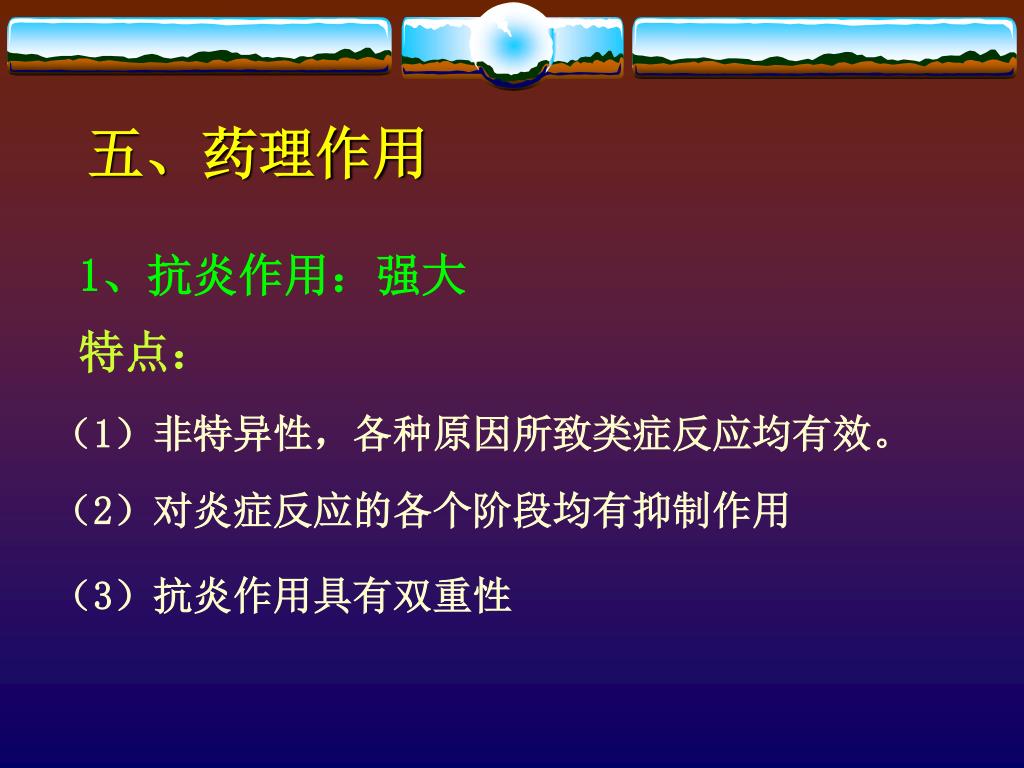 五、药理作用

1、抗炎作用：强大

特点：

（1）非特异性，各种原因所致类症反应均有效。

（2）对炎症反应的各个阶段均有抑制作用

（3）抗炎作用具有双重性